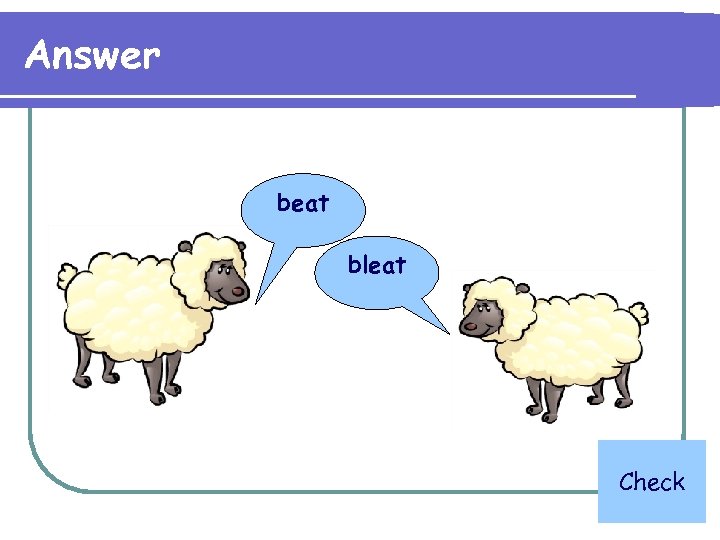 Answer

beat

bleat

Check